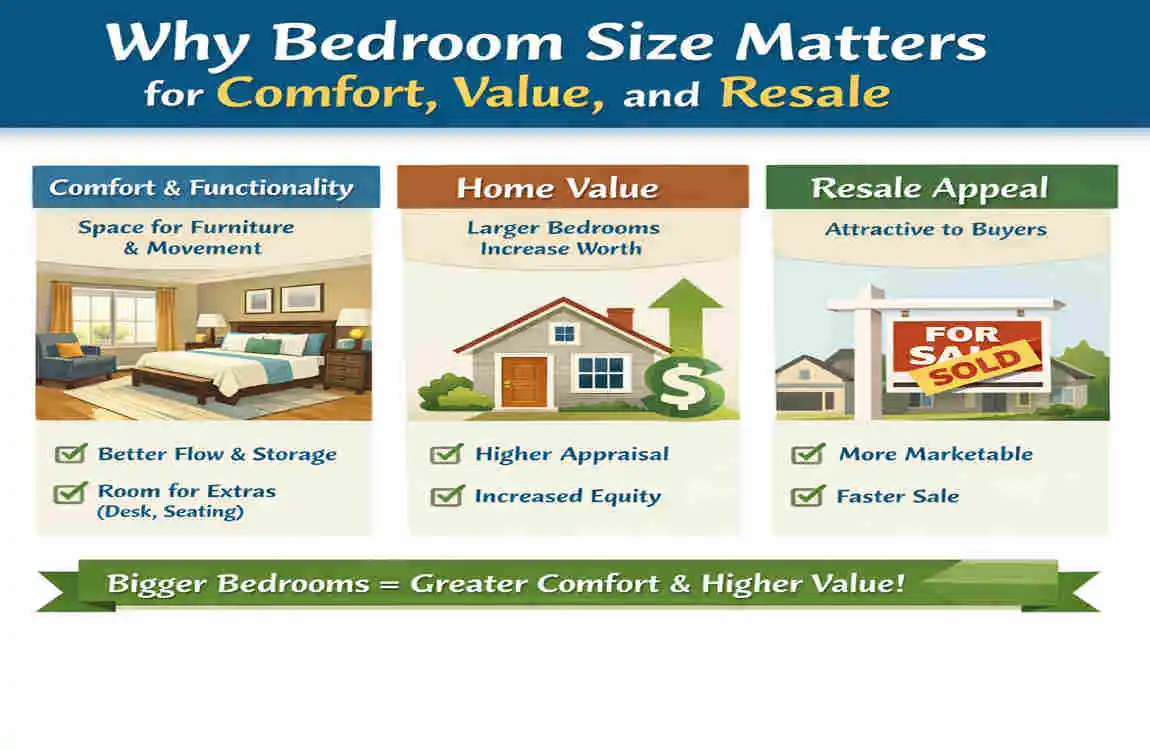 Why Bedroom Size Matters for Comfort, Value, and Resale

Comfort & Functionality

Space for Furniture & Movement

Better Flow & Storage

Room for Extras (Desk, Seating)

Home Value

Larger Bedrooms Increase Worth

$

Higher Appraisal

Increased Equity

Resale Appeal

Attractive to Buyers

FOR SALE

SOLD

More Marketable

Faster Sale

Bigger Bedrooms = Greater Comfort & Higher Value!